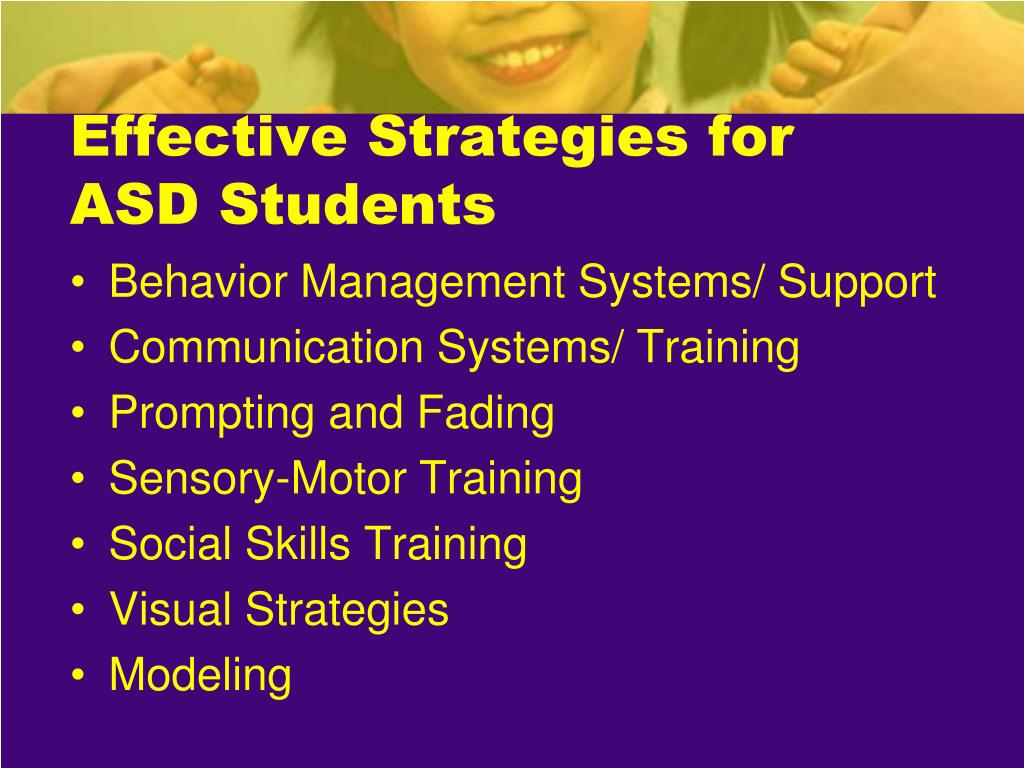 Effective Strategies for ASD Students

• Behavior Management Systems/ Support
• Communication Systems/ Training
• Prompting and Fading
• Sensory-Motor Training
• Social Skills Training
• Visual Strategies
• Modeling